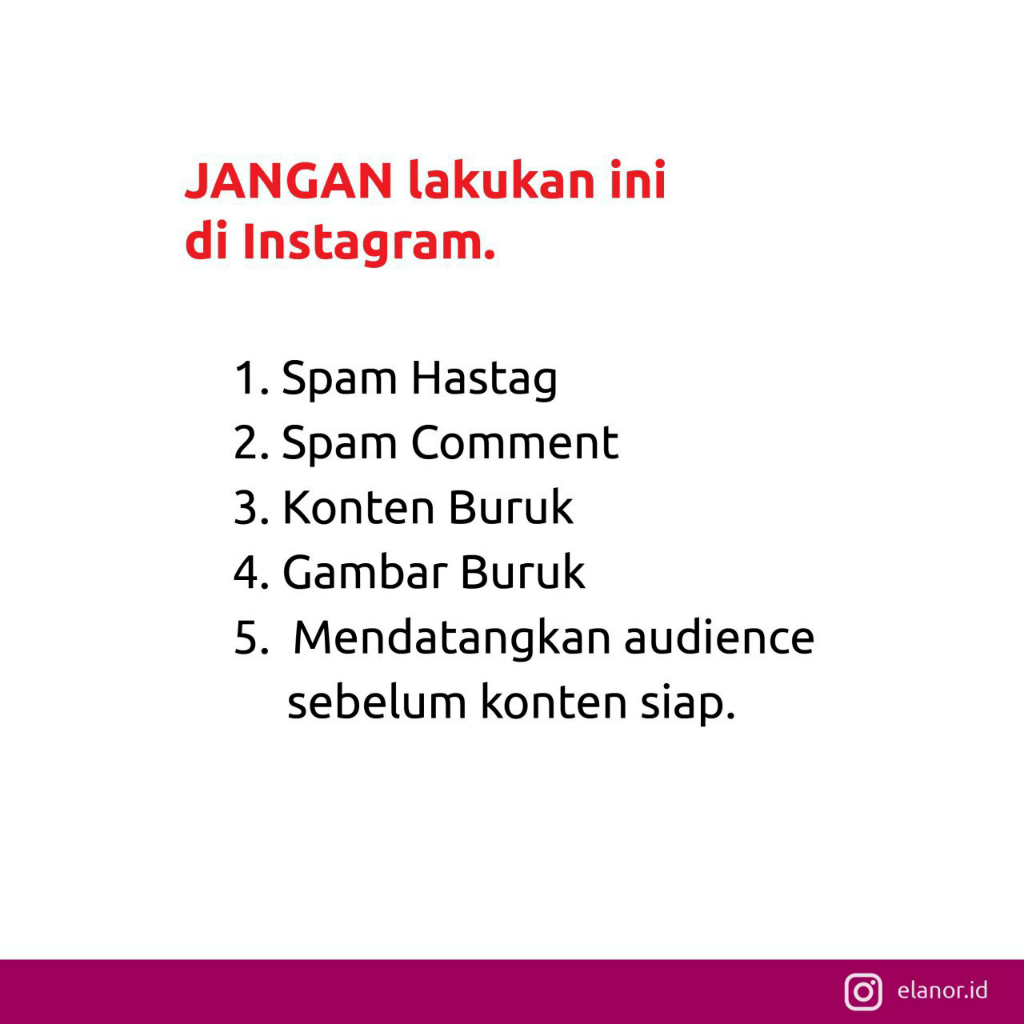 JANGAN lakukan ini di Instagram.

1. Spam Hastag
2. Spam Comment
3. Konten Buruk
4. Gambar Buruk
5. Mendatangkan audience sebelum konten siap.

elanor.id